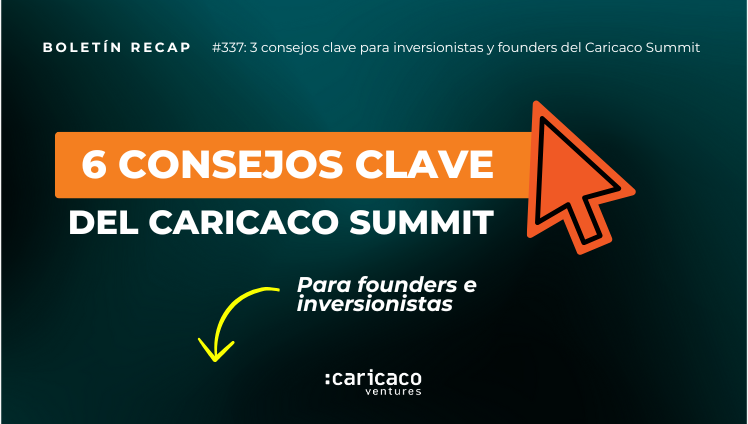 BOLETÍN RECAP

#337: 3 consejos clave para inversionistas y founders del Caricaco Summit

6 CONSEJOS CLAVE

DEL CARICACO SUMMIT

Para founders e inversionistas

:caricaco
ventures